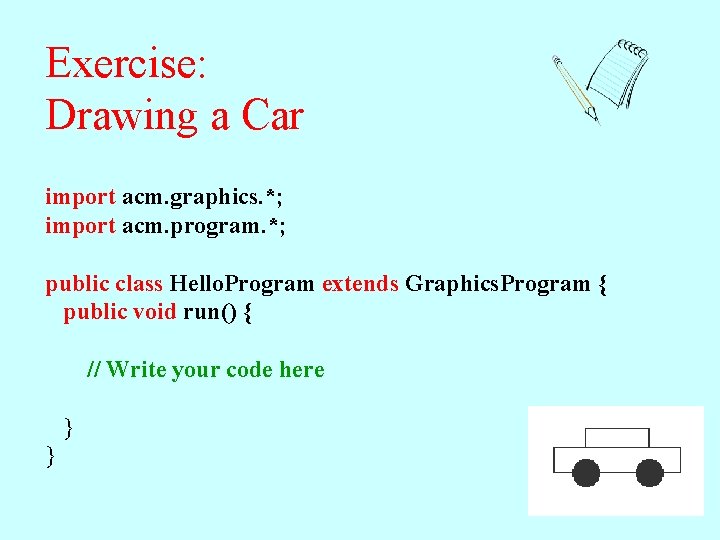 Exercise:
Drawing a Car

import acm.graphics.*;
import acm.program.*;

public class HelloProgram extends GraphicsProgram {
public void run() {

// Write your code here

}
}